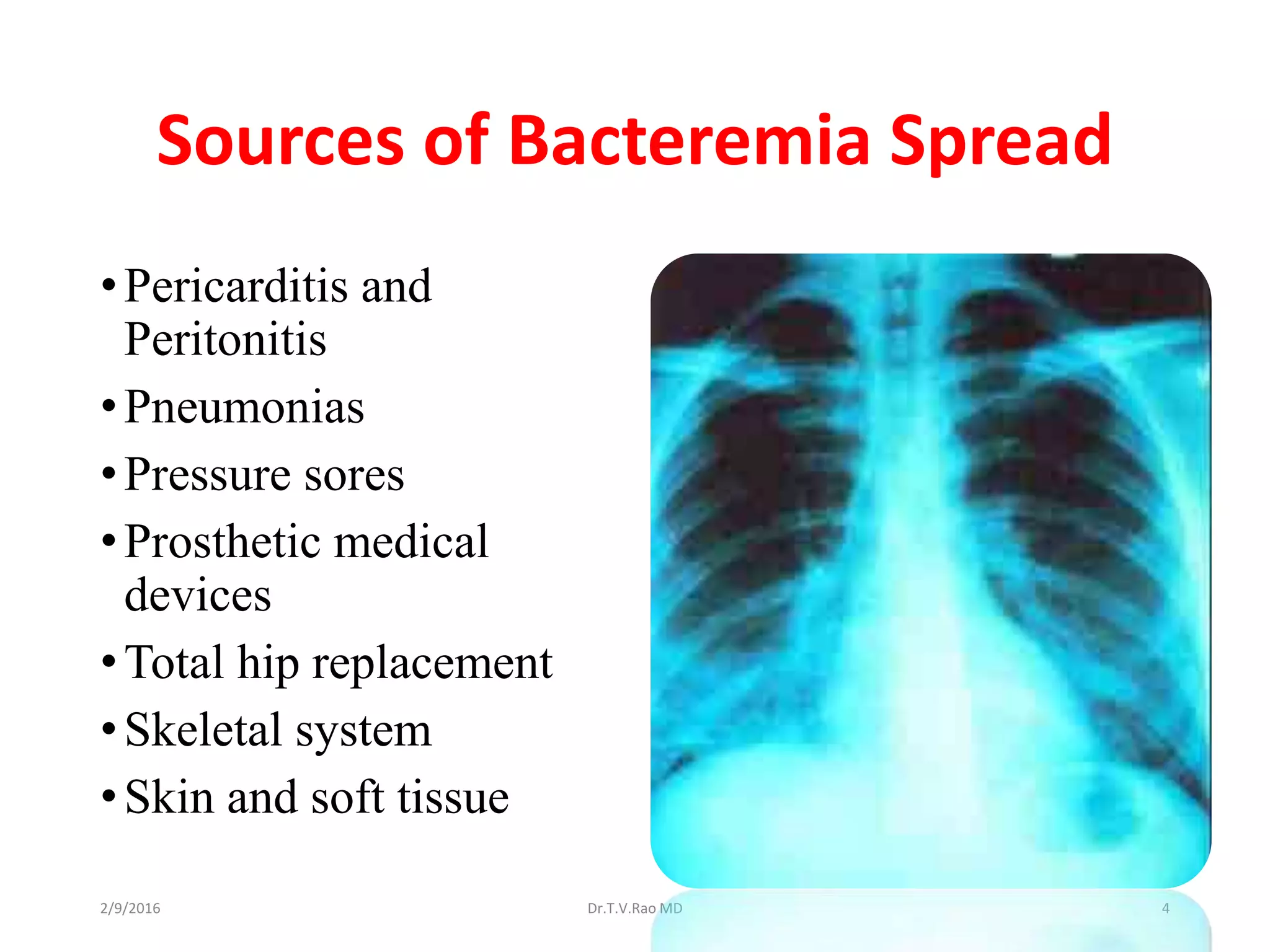 Sources of Bacteremia Spread

• Pericarditis and Peritonitis
• Pneumonias
• Pressure sores
• Prosthetic medical devices
• Total hip replacement
• Skeletal system
• Skin and soft tissue

2/9/2016 Dr.T.V.Rao MD 4